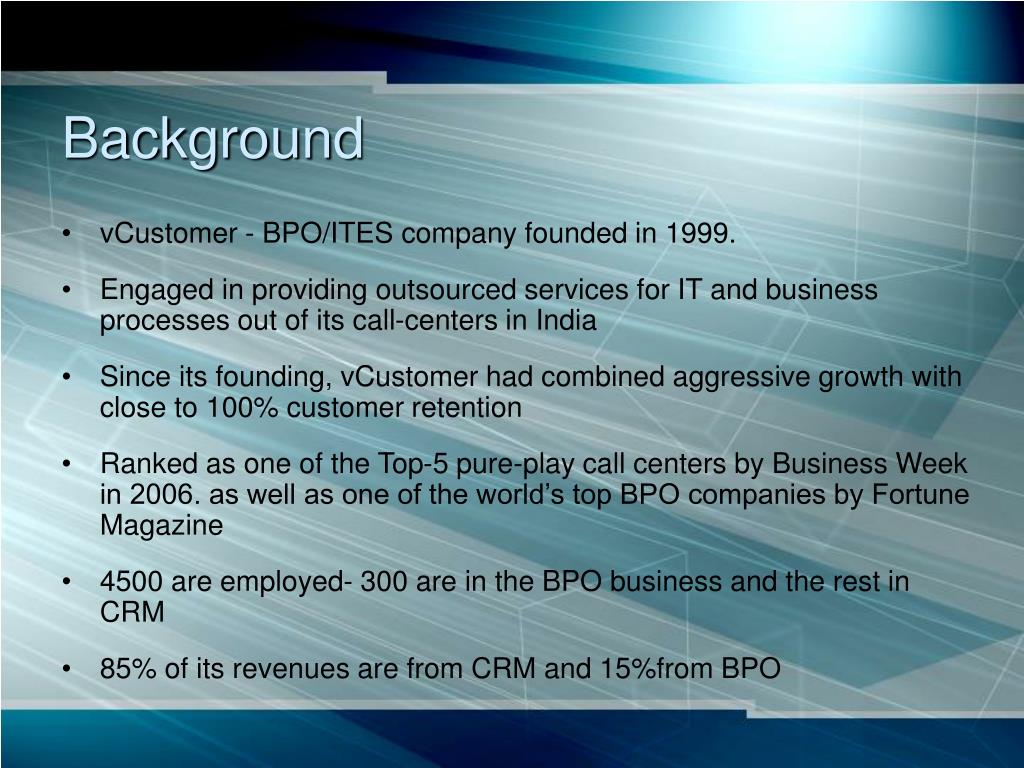 Background

• vCustomer - BPO/ITES company founded in 1999.

• Engaged in providing outsourced services for IT and business processes out of its call-centers in India

• Since its founding, vCustomer had combined aggressive growth with close to 100% customer retention

• Ranked as one of the Top-5 pure-play call centers by Business Week in 2006. as well as one of the world’s top BPO companies by Fortune Magazine

• 4500 are employed- 300 are in the BPO business and the rest in CRM

• 85% of its revenues are from CRM and 15%from BPO